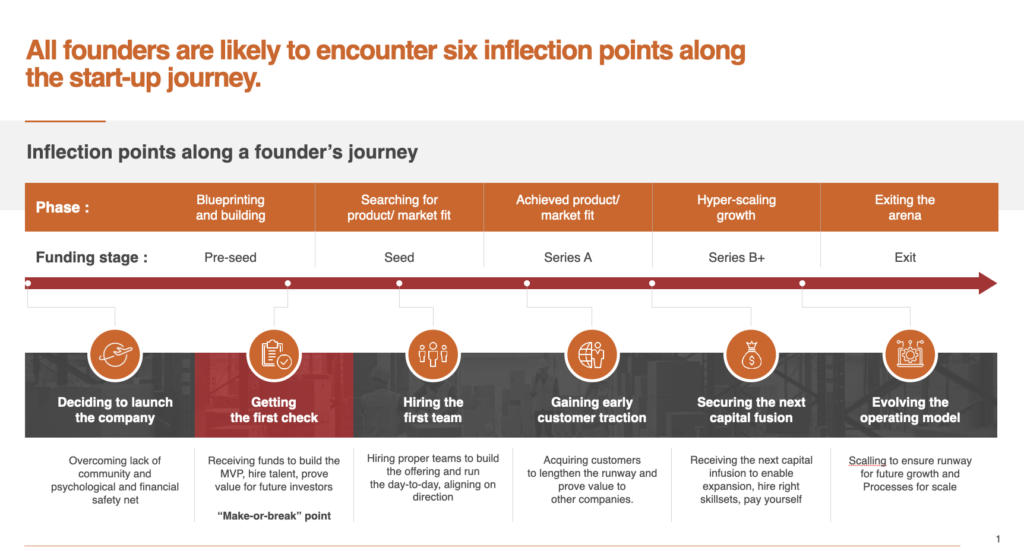 All founders are likely to encounter six inflection points along the start-up journey.

Inflection points along a founder's journey

| Phase : | Blueprinting and building | Searching for product/ market fit | Achieved product/ market fit | Hyper-scaling growth | Exiting the arena |
|---|---|---|---|---|---|
| Funding stage : | Pre-seed | Seed | Series A | Series B+ | Exit |

Deciding to launch the company

Overcoming lack of community and psychological and financial safety net

Getting the first check

Receiving funds to build the MVP, hire talent, prove value for future investors

"Make-or-break" point

Hiring the first team

Hiring proper teams to build the offering and run the day-to-day, aligning on direction

Gaining early customer traction

Acquiring customers to lengthen the runway and prove value to other companies.

Securing the next capital fusion

Receiving the next capital infusion to enable expansion, hire right skillsets, pay yourself

Evolving the operating model

Scalling to ensure runway for future growth and Processes for scale

1